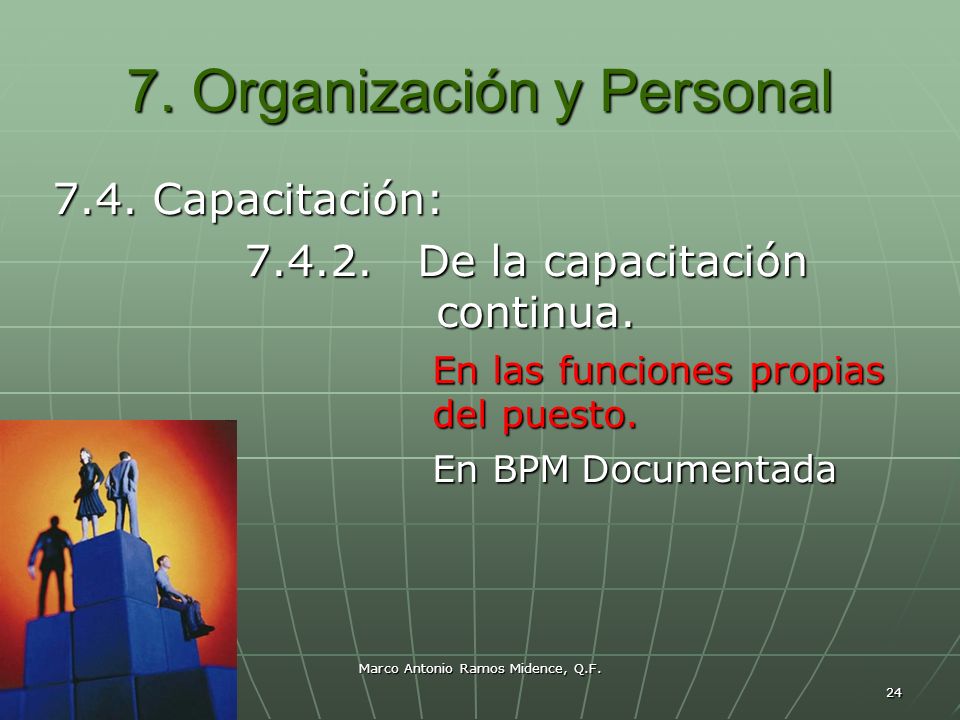 7. Organización y Personal

7.4. Capacitación:

7.4.2. De la capacitación continua.

En las funciones propias del puesto.

En BPM Documentada

Marco Antonio Ramos Midence, Q.F.

24